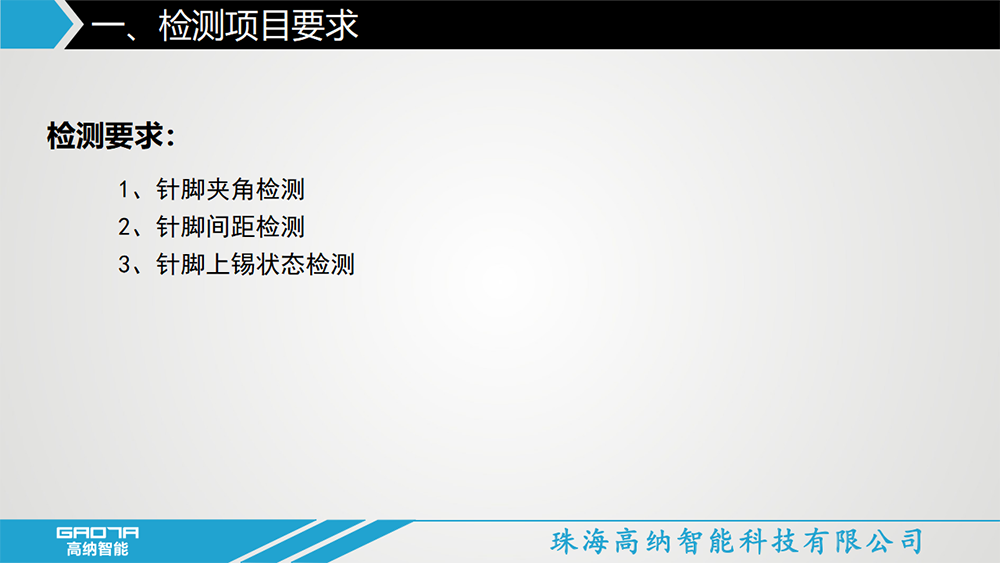 一、检测项目要求

检测要求：

1、针脚夹角检测
2、针脚间距检测
3、针脚上锡状态检测

GAONA
高纳智能

珠海高纳智能科技有限公司